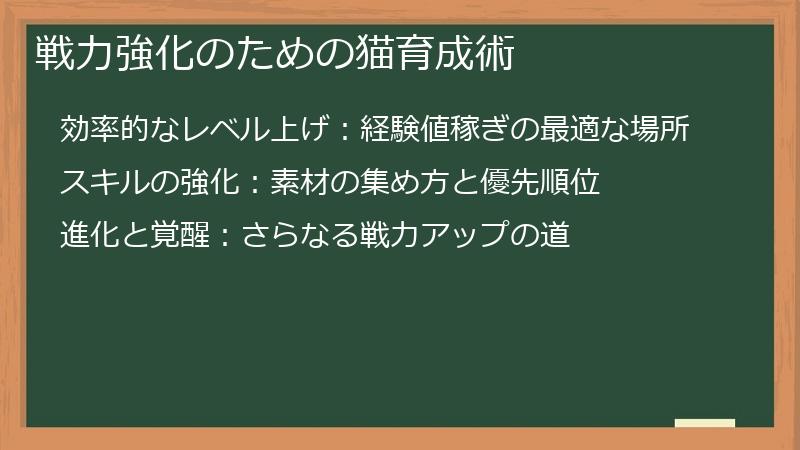 戦力強化のための猫育成術

効率的なレベル上げ：経験値稼ぎの最適な場所

スキルの強化：素材の集め方と優先順位

進化と覚醒：さらなる戦力アップの道